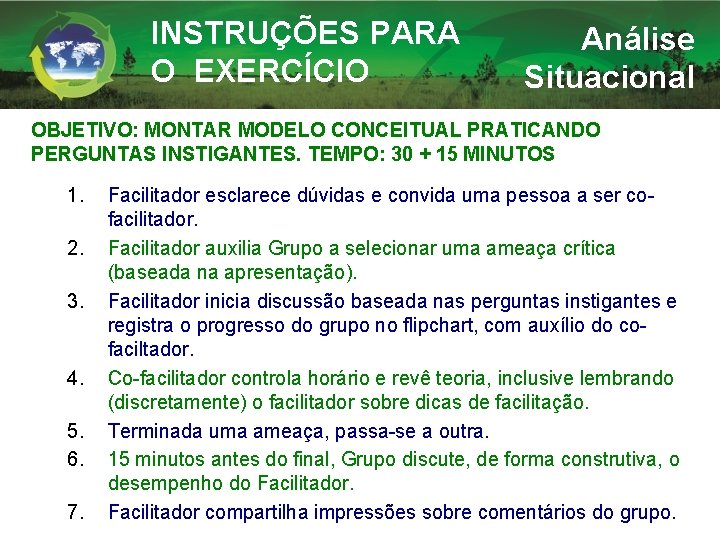 INSTRUÇÕES PARA O EXERCÍCIO

Análise Situacional

OBJETIVO: MONTAR MODELO CONCEITUAL PRATICANDO PERGUNTAS INSTIGANTES. TEMPO: 30 + 15 MINUTOS

1. Facilitador esclarece dúvidas e convida uma pessoa a ser co-facilitador.
2. Facilitador auxilia Grupo a selecionar uma ameaça crítica (baseada na apresentação).
3. Facilitador inicia discussão baseada nas perguntas instigantes e registra o progresso do grupo no flipchart, com auxílio do co-faciltador.
4. Co-facilitador controla horário e revê teoria, inclusive lembrando (discretamente) o facilitador sobre dicas de facilitação.
5. Terminada uma ameaça, passa-se a outra.
6. 15 minutos antes do final, Grupo discute, de forma construtiva, o desempenho do Facilitador.
7. Facilitador compartilha impressões sobre comentários do grupo.